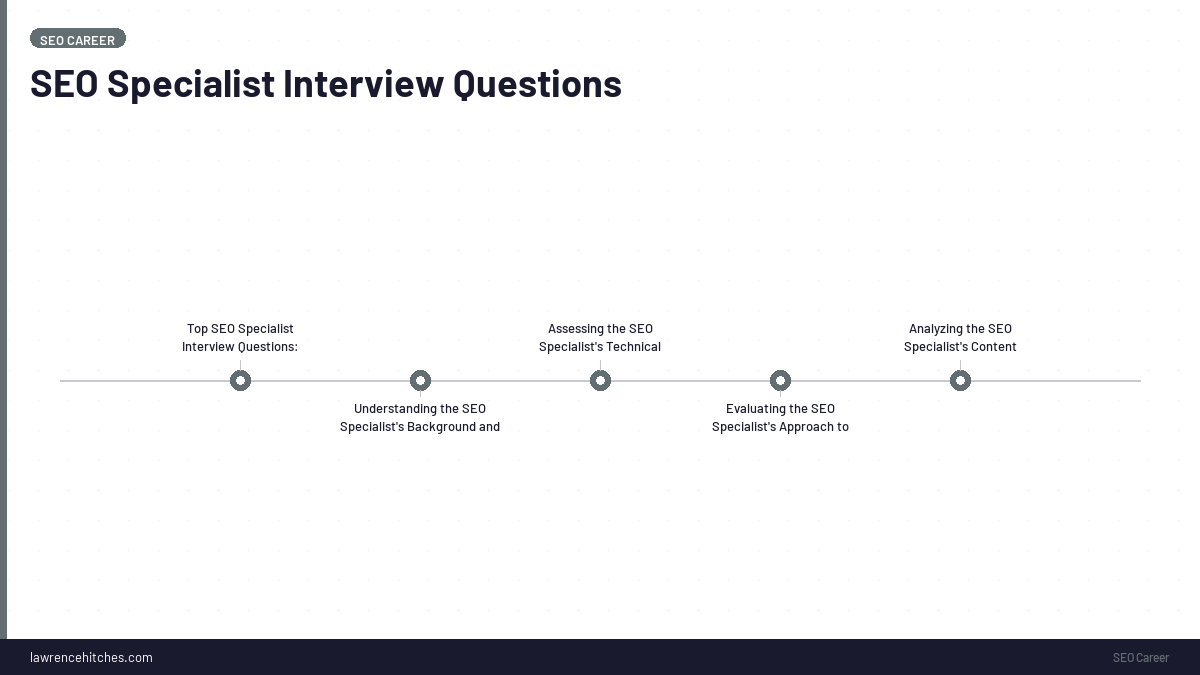 SEO CAREER

SEO Specialist Interview Questions

Top SEO Specialist Interview Questions:

Understanding the SEO Specialist's Background and

Assessing the SEO Specialist's Technical

Evaluating the SEO Specialist's Approach to

Analyzing the SEO Specialist's Content

lawrencehitches.com

SEO Career